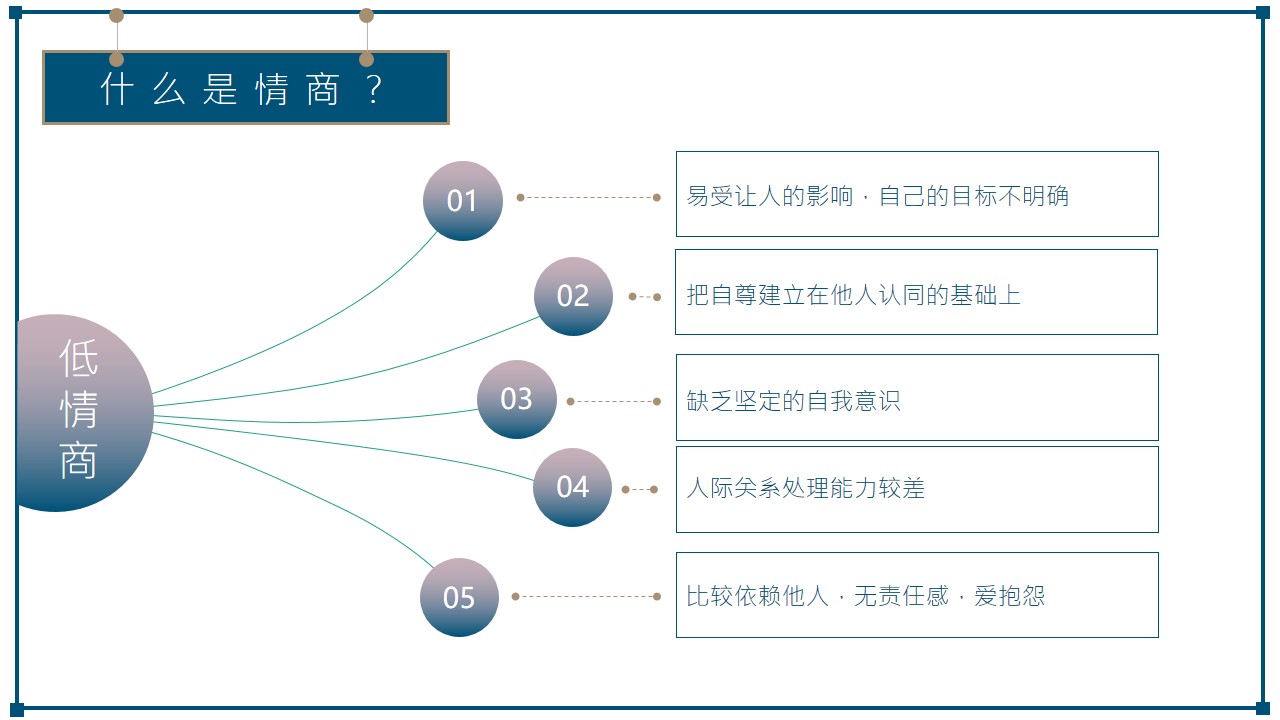 什么是情商？

低情商

01
易受让人的影响，自己的目标不明确

02
把自尊建立在他人认同的基础上

03
缺乏坚定的自我意识

04
人际关系处理能力较差

05
比较依赖他人，无责任感，爱抱怨